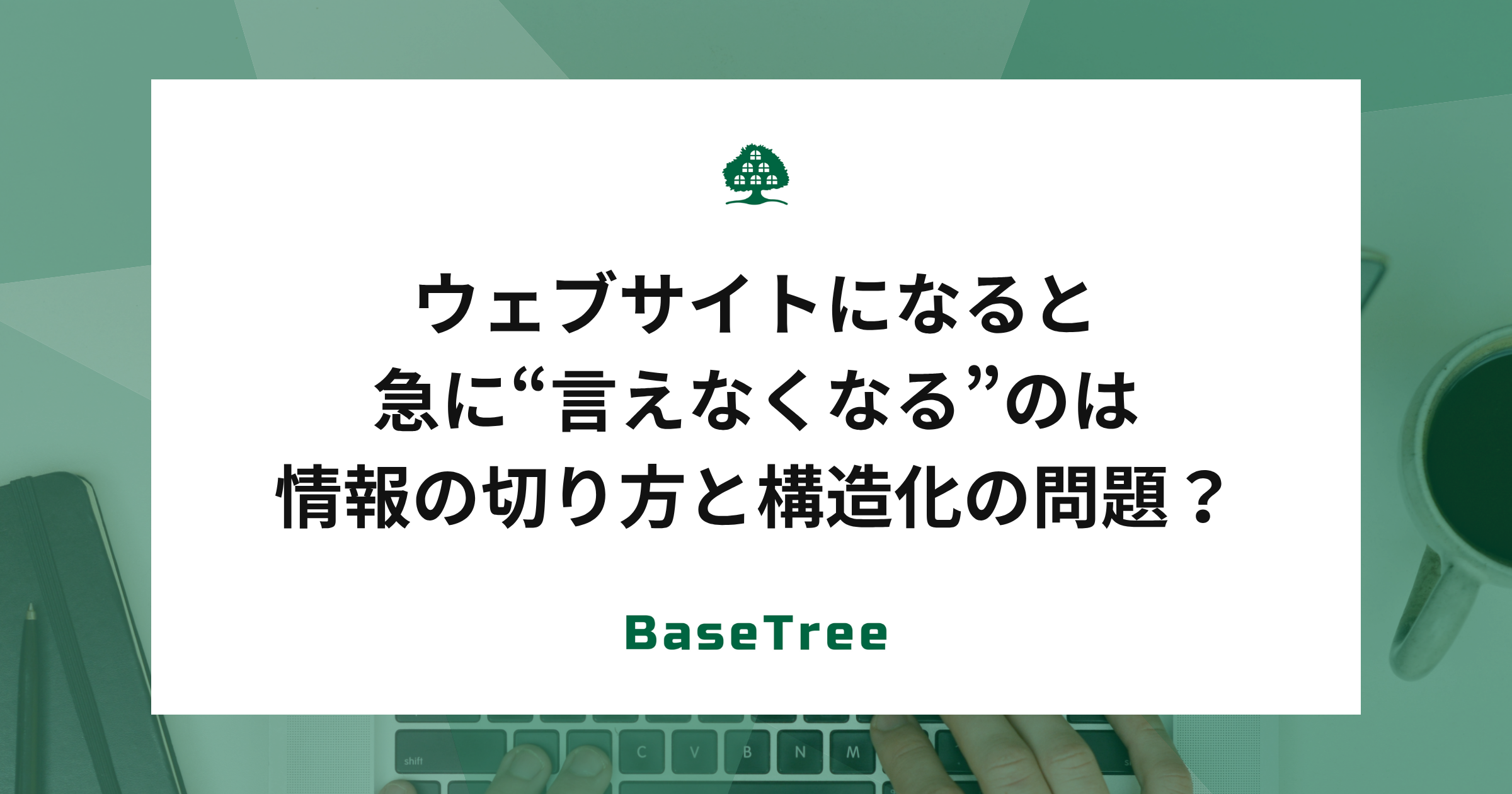 ウェブサイトになると
急に“言えなくなる”のは
情報の切り方と構造化の問題？

BaseTree

shift C V B N M